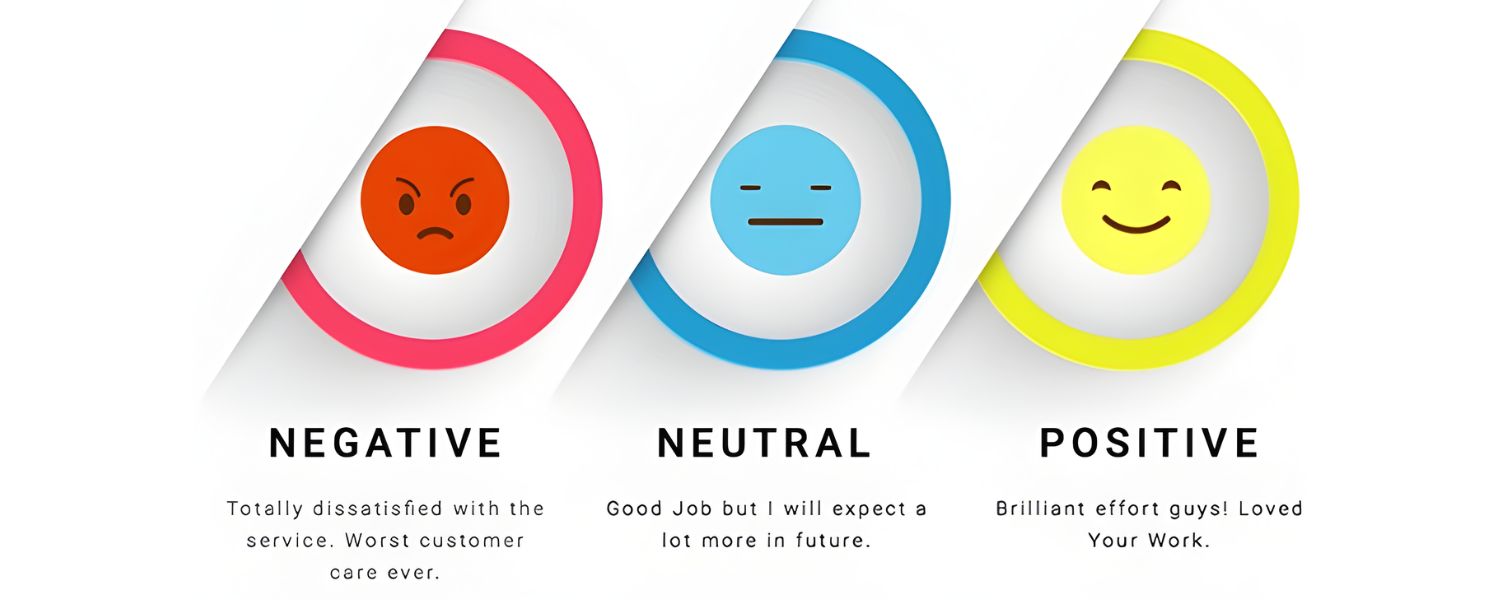 NEGATIVE

Totally dissatisfied with the service. Worst customer care ever.

NEUTRAL

Good Job but I will expect a lot more in future.

POSITIVE

Brilliant effort guys! Loved Your Work.